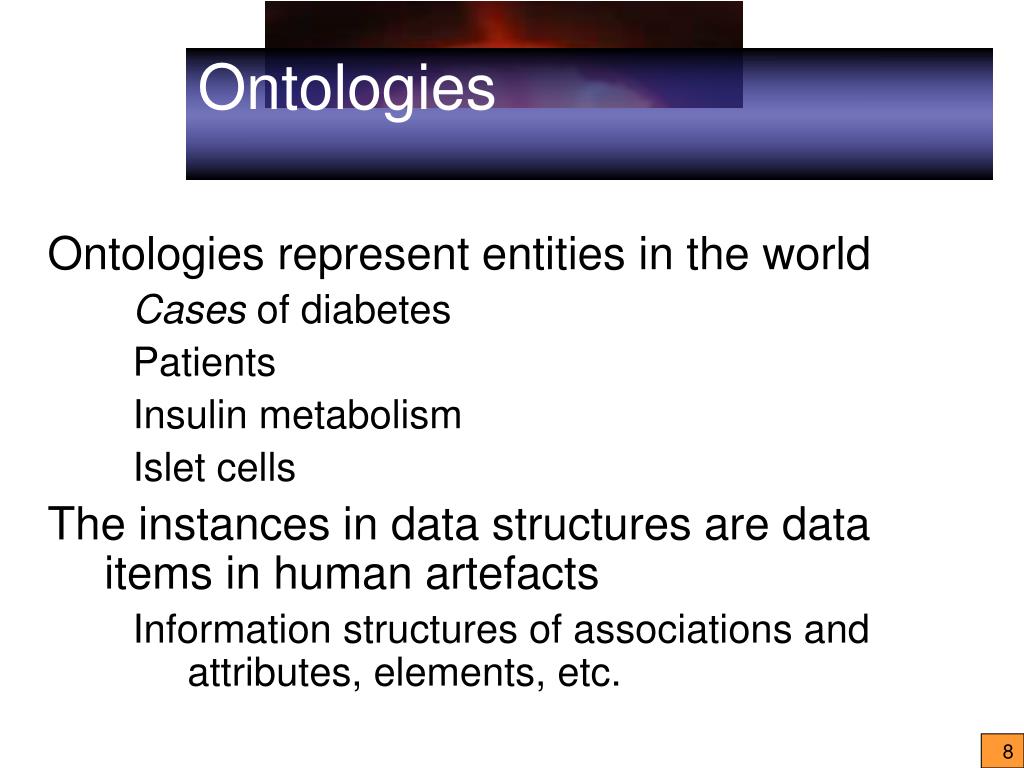 Ontologies

Ontologies represent entities in the world

Cases of diabetes

Patients

Insulin metabolism

Islet cells

The instances in data structures are data items in human artefacts

Information structures of associations and attributes, elements, etc.

8